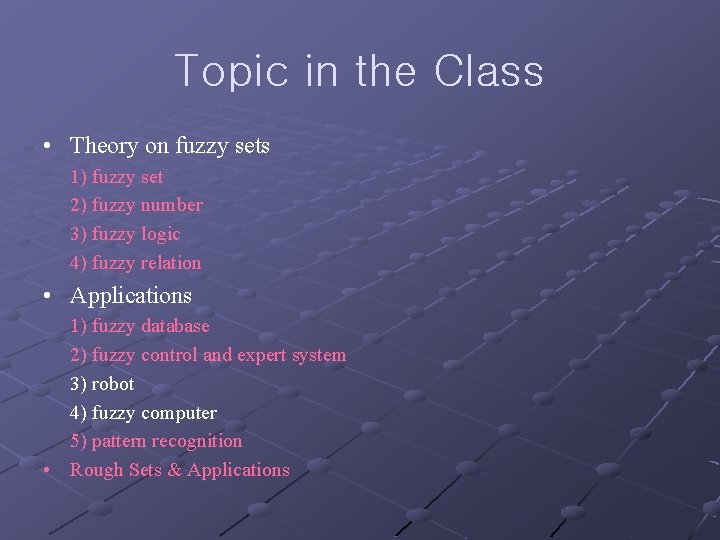 Topic in the Class

• Theory on fuzzy sets
1) fuzzy set
2) fuzzy number
3) fuzzy logic
4) fuzzy relation
• Applications
1) fuzzy database
2) fuzzy control and expert system
3) robot
4) fuzzy computer
5) pattern recognition
• Rough Sets & Applications